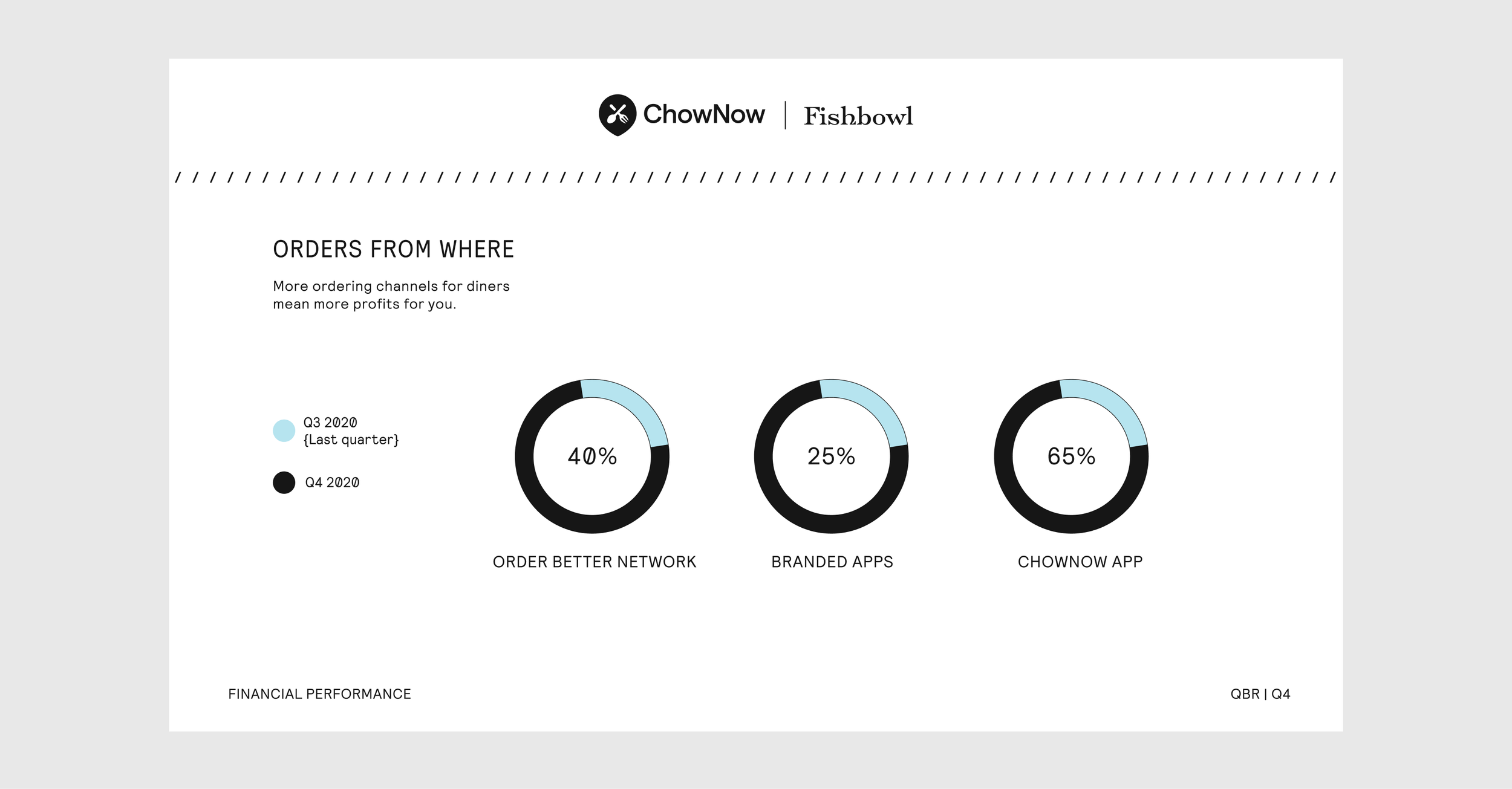 ChowNow | Fishbowl

ORDERS FROM WHERE

More ordering channels for diners mean more profits for you.

Q3 2020 {Last quarter}

Q4 2020

40%

ORDER BETTER NETWORK

25%

BRANDED APPS

65%

CHOWNOW APP

FINANCIAL PERFORMANCE

QBR | Q4